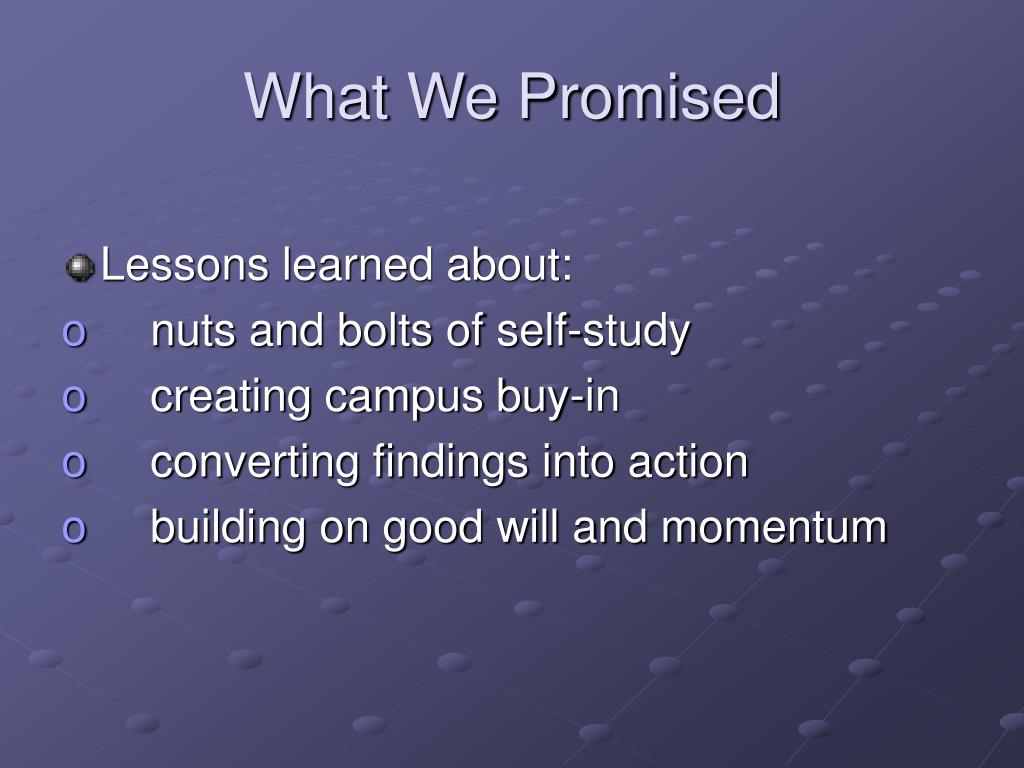 What We Promised

Lessons learned about:
o nuts and bolts of self-study
o creating campus buy-in
o converting findings into action
o building on good will and momentum